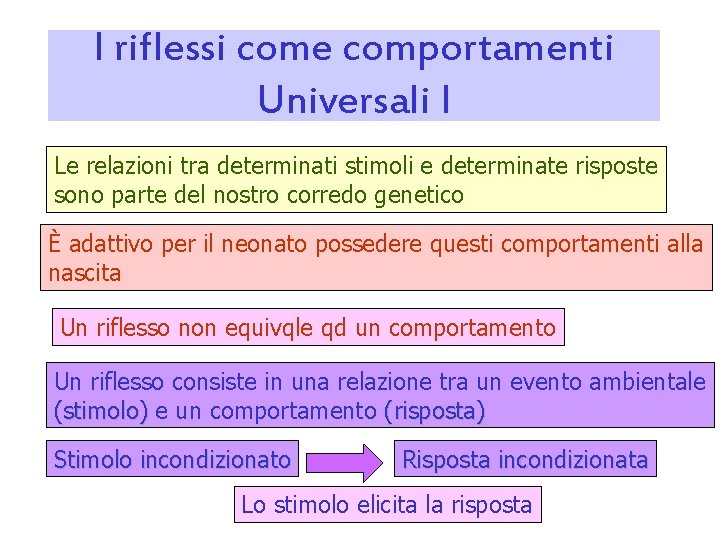 I riflessi come comportamenti Universali I

Le relazioni tra determinati stimoli e determinate risposte sono parte del nostro corredo genetico

È adattivo per il neonato possedere questi comportamenti alla nascita

Un riflesso non equivqle qd un comportamento

Un riflesso consiste in una relazione tra un evento ambientale (stimolo) e un comportamento (risposta)

Stimolo incondizionato

Risposta incondizionata

Lo stimolo elicita la risposta